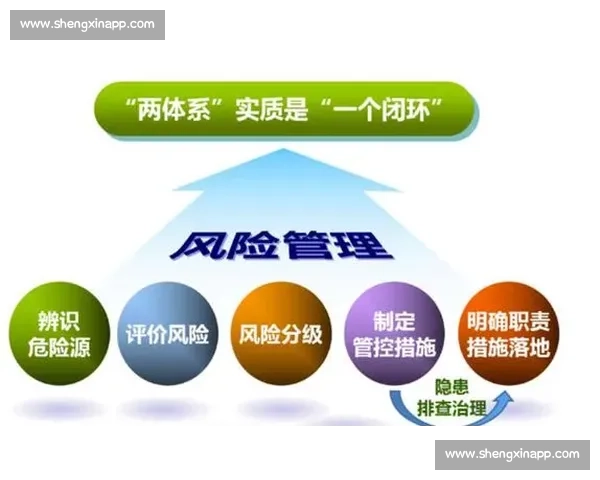 www.shengxinapp.com

“两体系”实质是“一个闭环”

风险管理

辨识危险源

评价风险

风险分级

制定管控措施

明确职责措施落地

隐患排查治理

www.shengxinapp.com